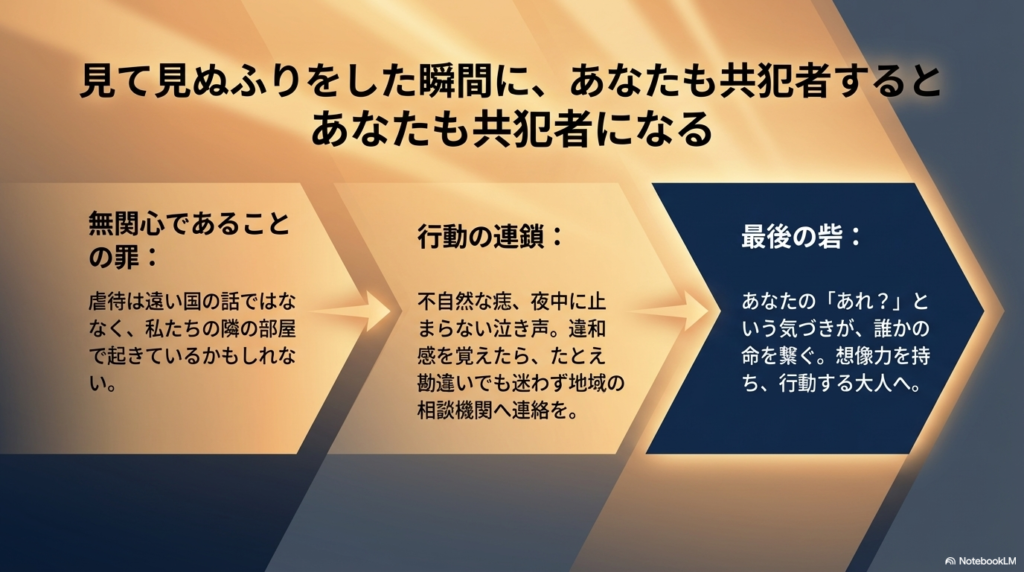 見て見ぬふりをした瞬間に、あなたも共犯者すると
あなたも共犯者になる

無関心であることの罪：

虐待は遠い国の話ではなく、私たちの隣の部屋で起きているかもしれない。

行動の連鎖：

不自然な痣、夜中に止まらない泣き声。違和感を覚えたら、たとえ勘違いでも迷わず地域の相談機関へ連絡を。

最後の砦：

あなたの「あれ？」という気づきが、誰かの命を繋ぐ。想像力を持ち、行動する大人へ。

NotebookLM